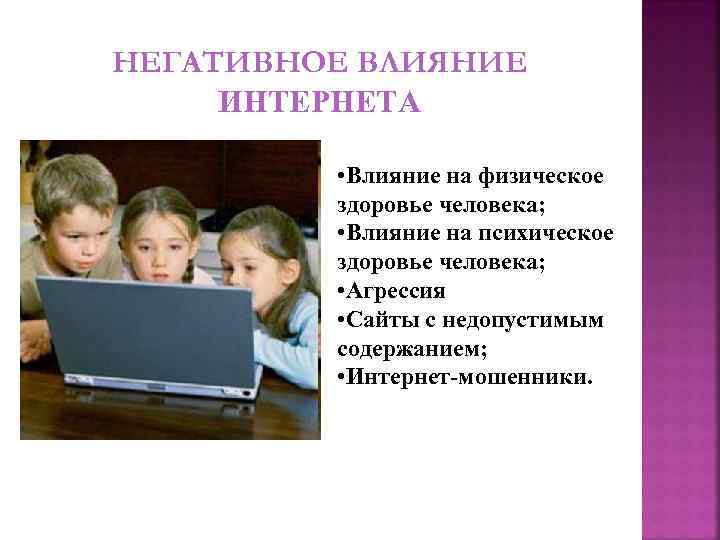 НЕГАТИВНОЕ ВЛИЯНИЕ ИНТЕРНЕТА

•Влияние на физическое здоровье человека;
•Влияние на психическое здоровье человека;
•Агрессия
•Сайты с недопустимым содержанием;
•Интернет-мошенники.